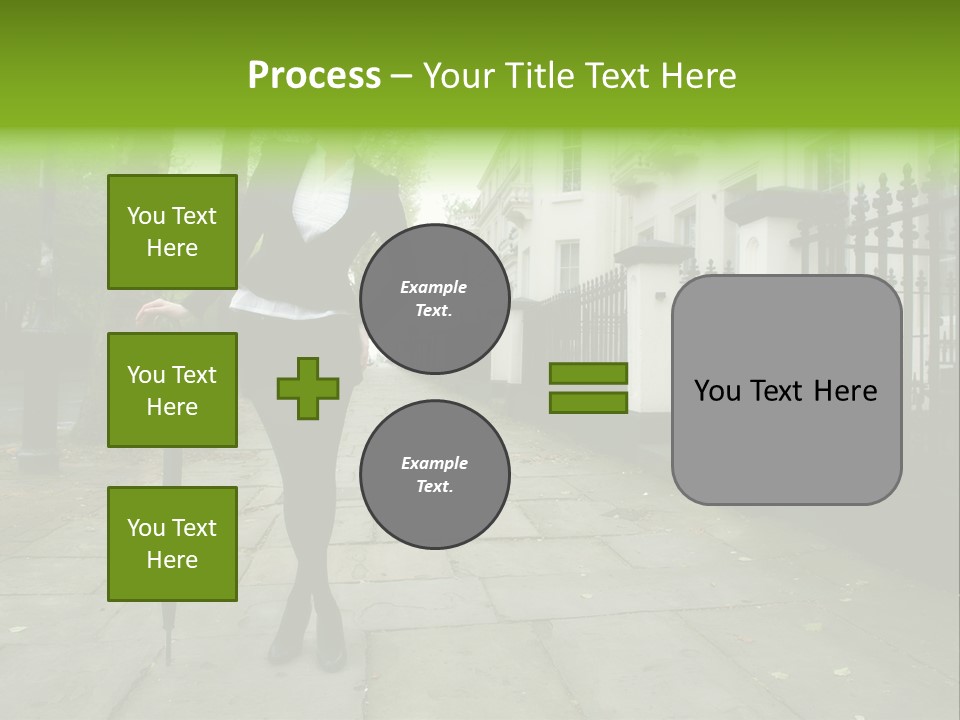 Process – Your Title Text Here

You Text Here

You Text Here

You Text Here

Example Text.

Example Text.

You Text Here